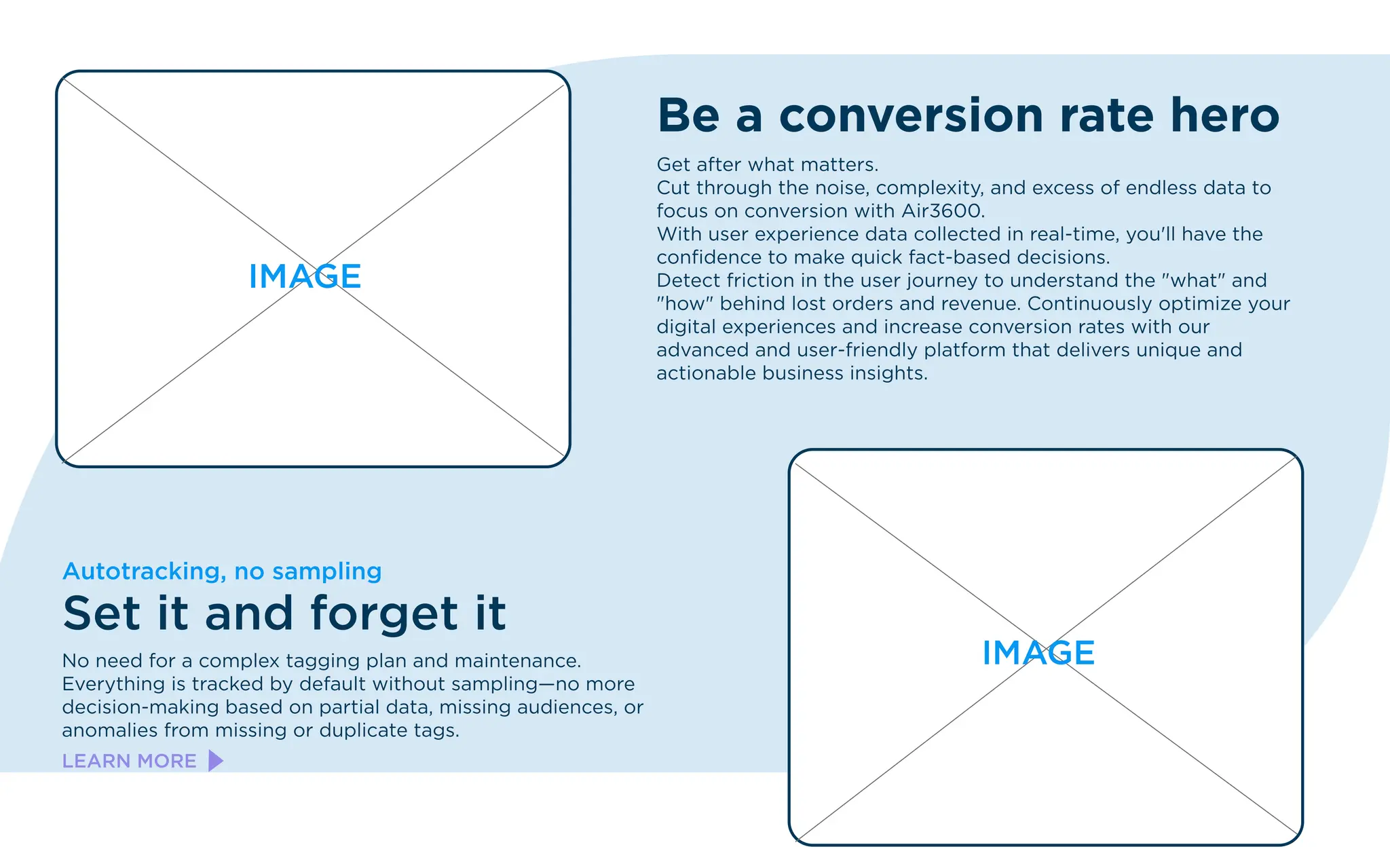 IMAGE

Be a conversion rate hero

Get after what matters.
Cut through the noise, complexity, and excess of endless data to focus on conversion with Air3600.
With user experience data collected in real-time, you'll have the confidence to make quick fact-based decisions.
Detect friction in the user journey to understand the "what" and "how" behind lost orders and revenue. Continuously optimize your digital experiences and increase conversion rates with our advanced and user-friendly platform that delivers unique and actionable business insights.

Autotracking, no sampling

Set it and forget it

No need for a complex tagging plan and maintenance. Everything is tracked by default without sampling—no more decision-making based on partial data, missing audiences, or anomalies from missing or duplicate tags.

LEARN MORE

IMAGE